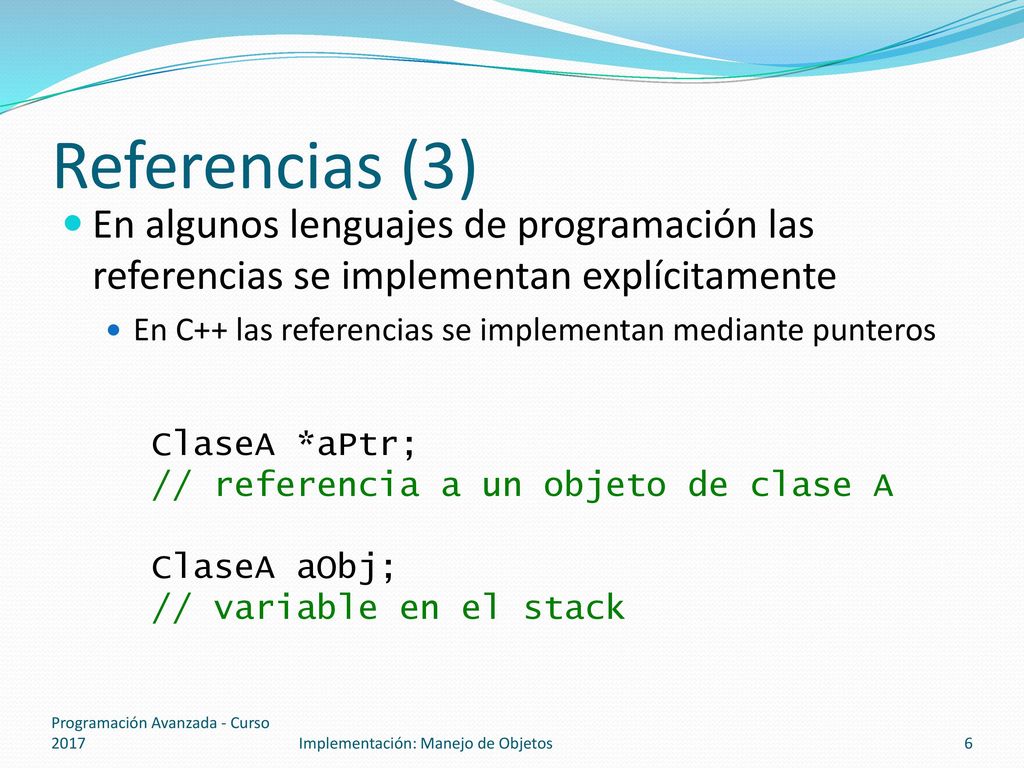 Referencias (3)

En algunos lenguajes de programación las referencias se implementan explícitamente

En C++ las referencias se implementan mediante punteros

ClaseA *aPtr;
// referencia a un objeto de clase A

ClaseA aObj;
// variable en el stack

Programación Avanzada - Curso 2017

Implementación: Manejo de Objetos

6